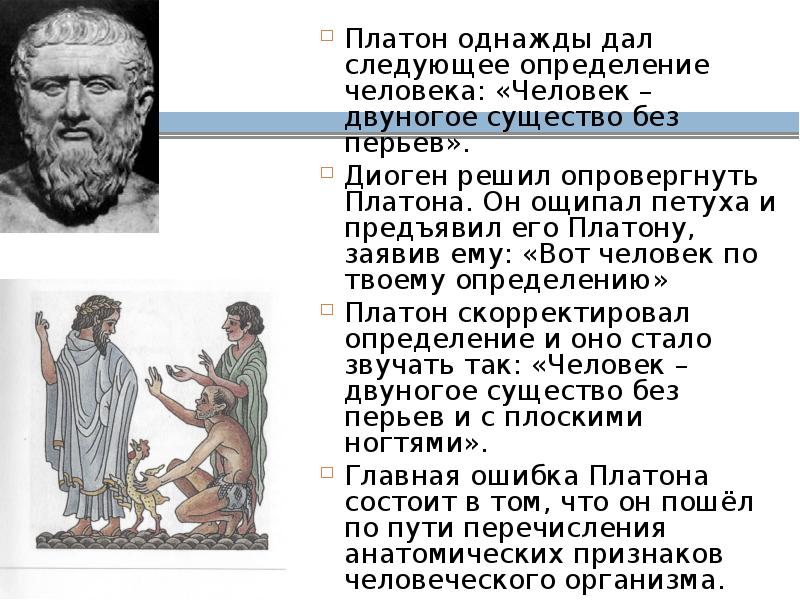 Платон однажды дал следующее определение человека: «Человек – двуногое существо без перьев».

Диоген решил опровергнуть Платона. Он ощипал петуха и предъявил его Платону, заявив ему: «Вот человек по твоему определению»

Платон скорректировал определение и оно стало звучать так: «Человек – двуногое существо без перьев и с плоскими ногтями».

Главная ошибка Платона состоит в том, что он пошёл по пути перечисления анатомических признаков человеческого организма.